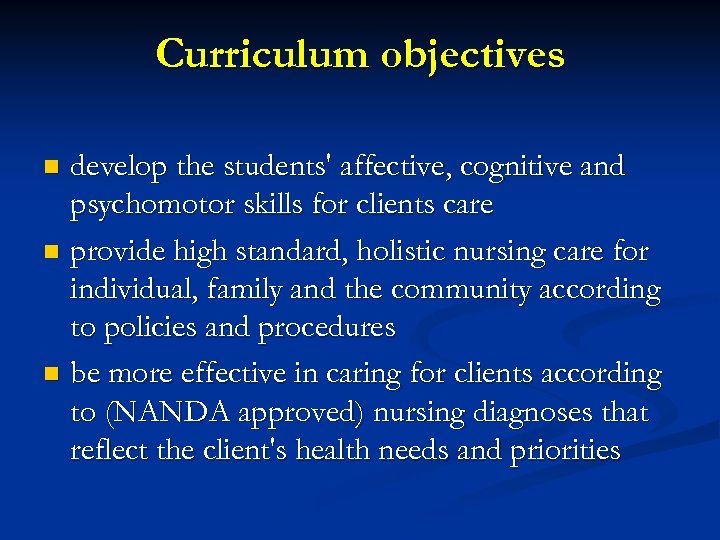 Curriculum objectives

- develop the students' affective, cognitive and psychomotor skills for clients care
- provide high standard, holistic nursing care for individual, family and the community according to policies and procedures
- be more effective in caring for clients according to (NANDA approved) nursing diagnoses that reflect the client's health needs and priorities